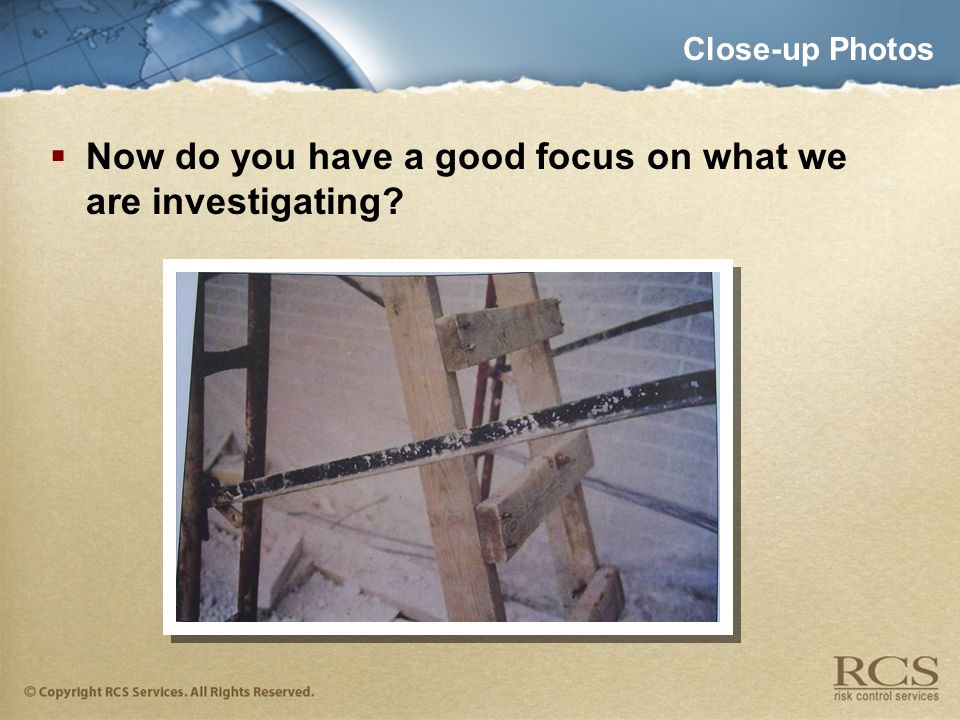 Close-up Photos

▪ Now do you have a good focus on what we are investigating?

© Copyright RCS Services. All Rights Reserved.

RCS
risk control services